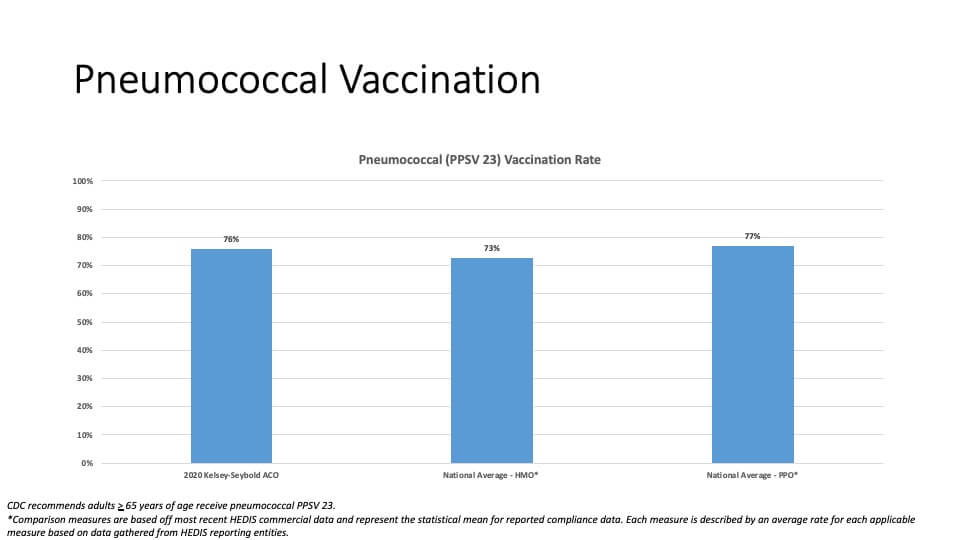 Pneumococcal Vaccination

Pneumococcal (PPSV 23) Vaccination Rate

100%
90%
80%
70%
60%
50%
40%
30%
20%
10%
0%

76%
73%
77%

2020 Kelsey-Seybold ACO
National Average - HMO*
National Average - PPO*

CDC recommends adults $\geq$ 65 years of age receive pneumococcal PPSV 23.
*Comparison measures are based off most recent HEDIS commercial data and represent the statistical mean for reported compliance data. Each measure is described by an average rate for each applicable measure based on data gathered from HEDIS reporting entities.